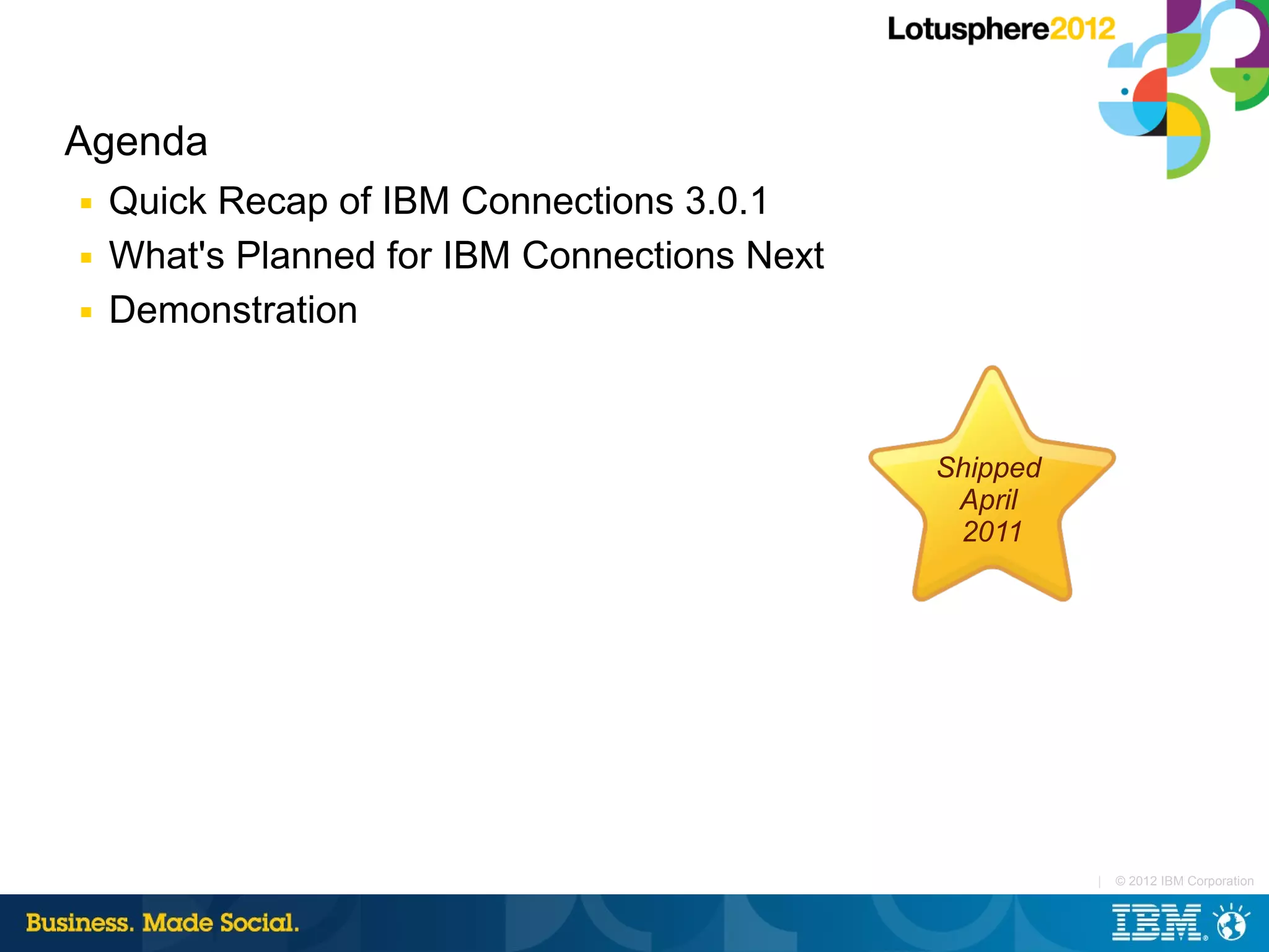 Lotusphere2012

Agenda

▪ Quick Recap of IBM Connections 3.0.1
▪ What's Planned for IBM Connections Next
▪ Demonstration

Shipped April 2011

| © 2012 IBM Corporation

Business. Made Social.

IBM